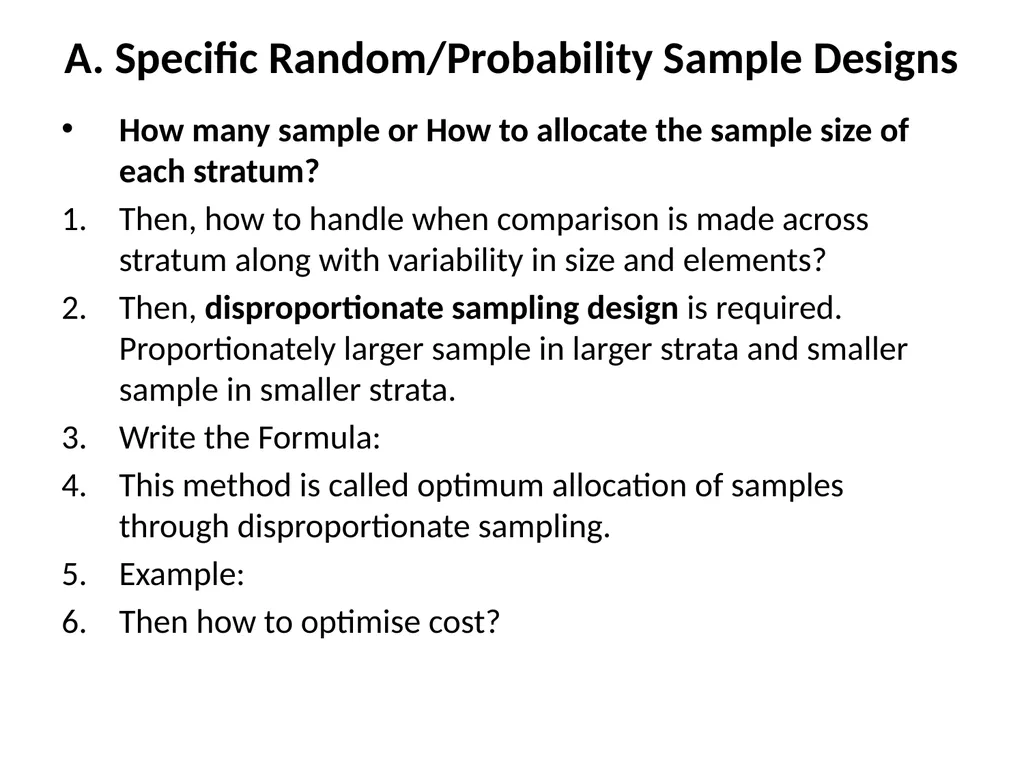 A. Specific Random/Probability Sample Designs

• How many sample or How to allocate the sample size of each stratum?

1. Then, how to handle when comparison is made across stratum along with variability in size and elements?
2. Then, disproportionate sampling design is required. Proportionately larger sample in larger strata and smaller sample in smaller strata.
3. Write the Formula:
4. This method is called optimum allocation of samples through disproportionate sampling.
5. Example:
6. Then how to optimise cost?